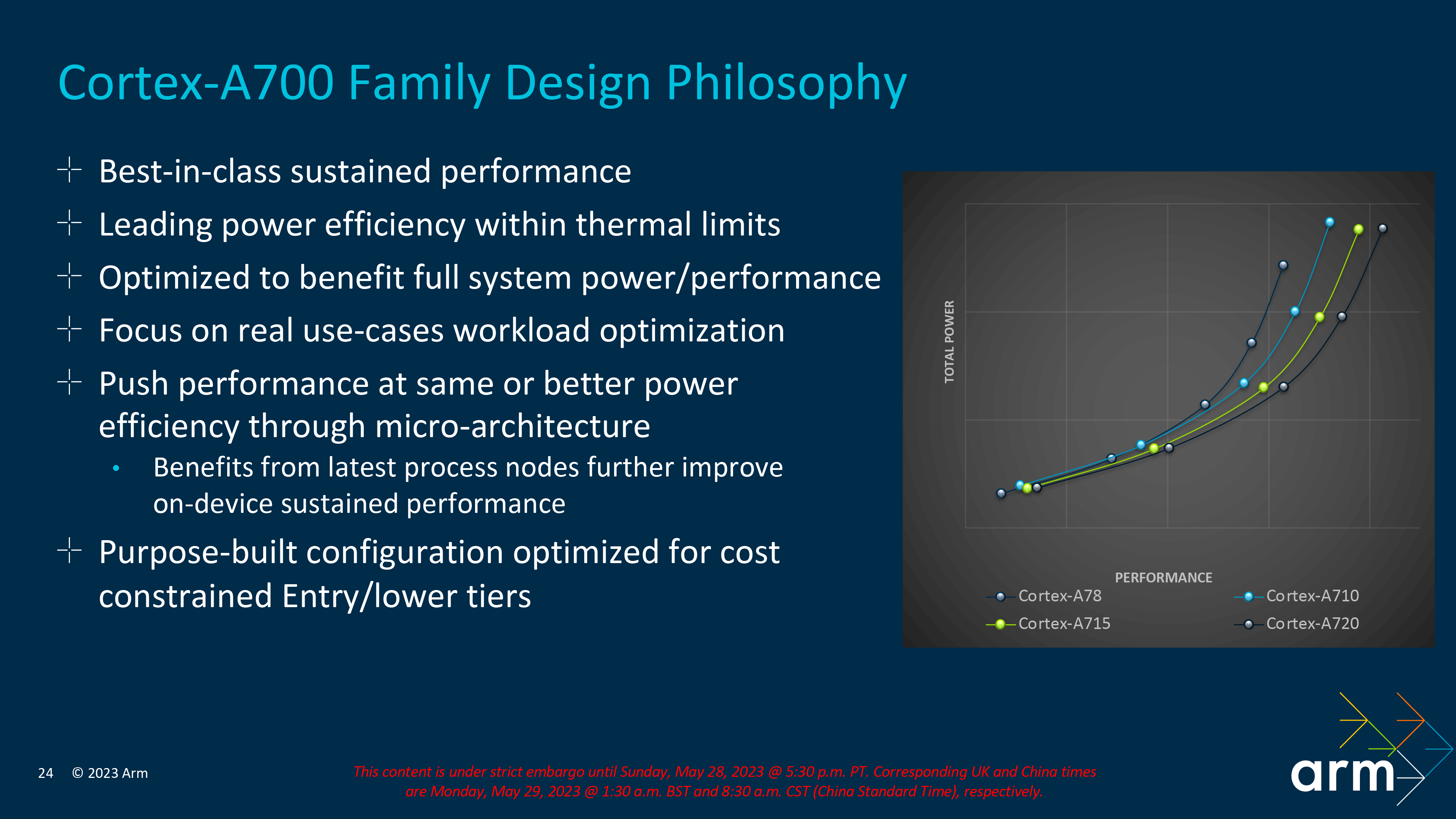 Cortex-A700 Family Design Philosophy

Best-in-class sustained performance

Leading power efficiency within thermal limits

Optimized to benefit full system power/performance

Focus on real use-cases workload optimization

Push performance at same or better power efficiency through micro-architecture

• Benefits from latest process nodes further improve on-device sustained performance

Purpose-built configuration optimized for cost constrained Entry/lower tiers

TOTAL POWER

PERFORMANCE

Cortex-A78

Cortex-A710

Cortex-A715

Cortex-A720

24 © 2023 Arm

This content is under strict embargo until Sunday, May 28, 2023 @ 5:30 p.m. PT. Corresponding UK and China times are Monday, May 29, 2023 @ 1:30 a.m. BST and 8:30 a.m. CST (China Standard Time), respectively.

arm